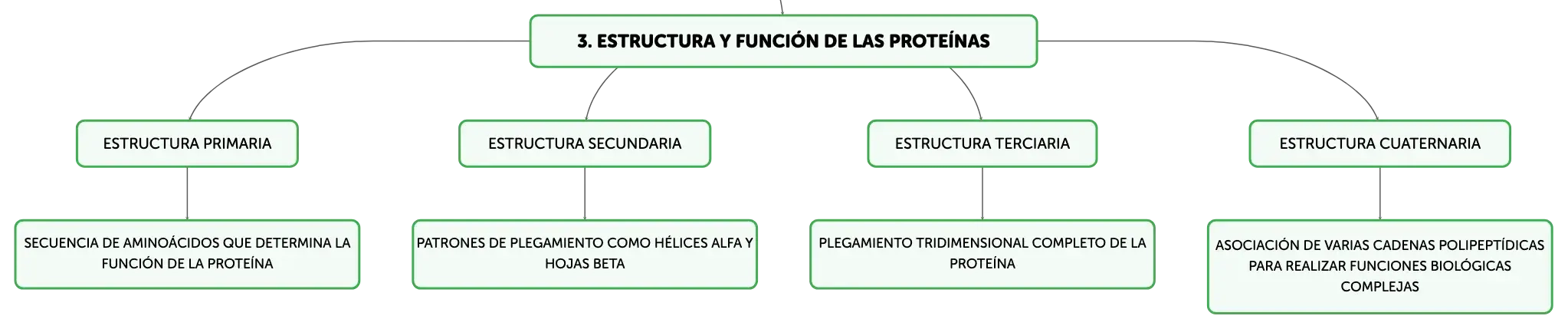 3. ESTRUCTURA Y FUNCIÓN DE LAS PROTEÍNAS

ESTRUCTURA PRIMARIA

SECUENCIA DE AMINOÁCIDOS QUE DETERMINA LA FUNCIÓN DE LA PROTEÍNA

ESTRUCTURA SECUNDARIA

PATRONES DE PLEGAMIENTO COMO HÉLICES ALFA Y HOJAS BETA

ESTRUCTURA TERCIARIA

PLEGAMIENTO TRIDIMENSIONAL COMPLETO DE LA PROTEÍNA

ESTRUCTURA CUATERNARIA

ASOCIACIÓN DE VARIAS CADENAS POLIPEPTÍDICAS PARA REALIZAR FUNCIONES BIOLÓGICAS COMPLEJAS